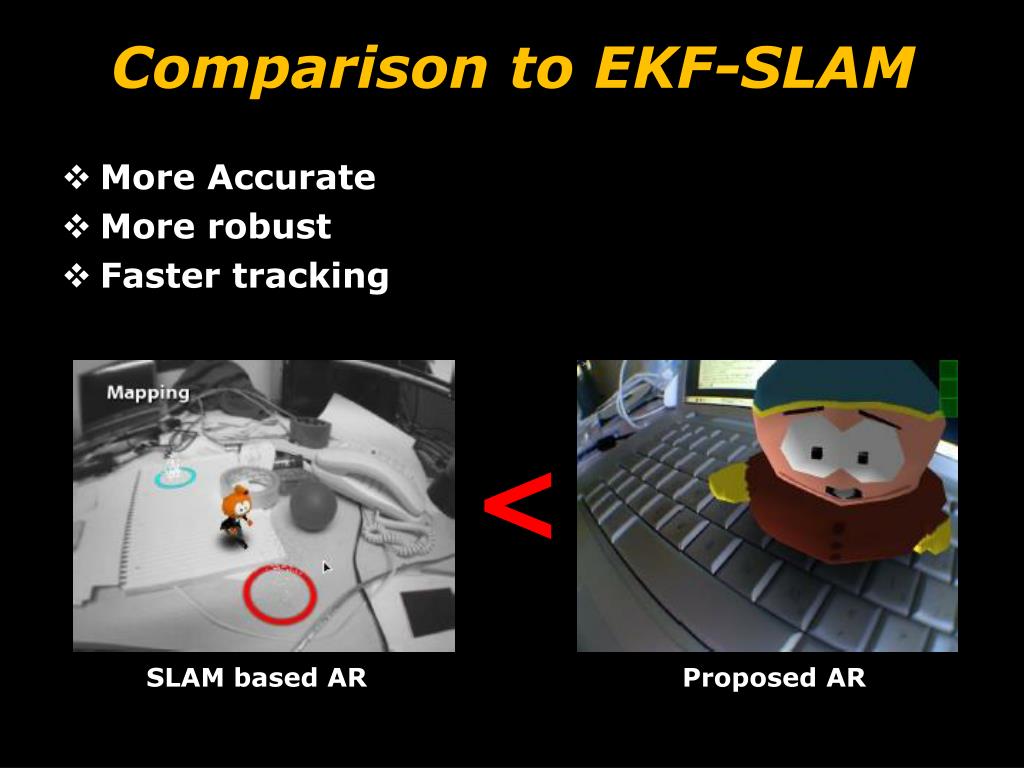 Comparison to EKF-SLAM

❖ More Accurate
❖ More robust
❖ Faster tracking

Mapping

<

SLAM based AR

Proposed AR